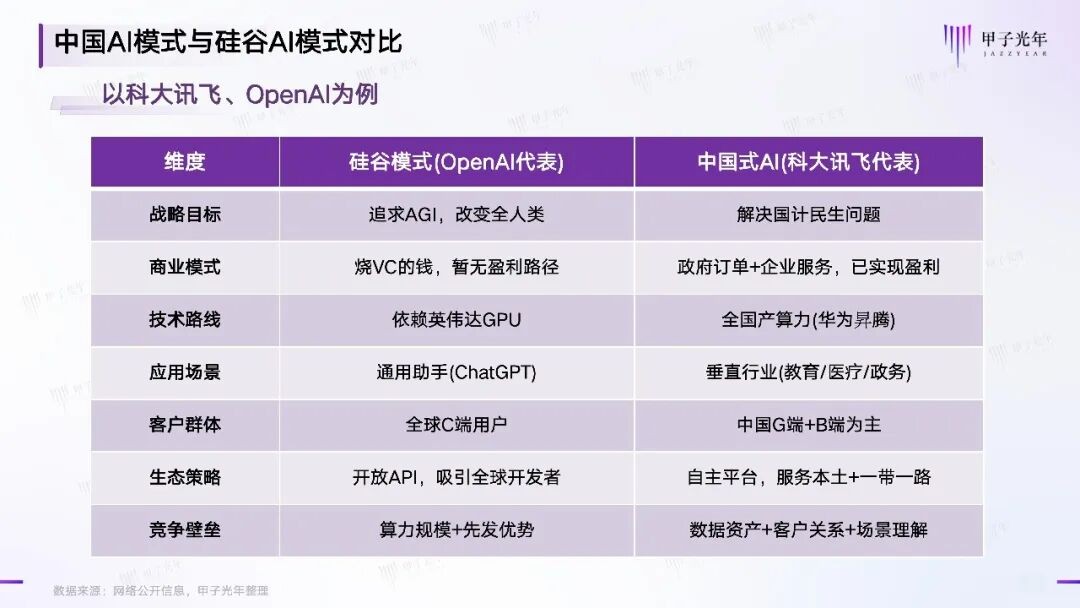 中国AI模式与硅谷AI模式对比

甲子光年 JAZZYEAR

以科大讯飞、OpenAI为例

| 维度 | 硅谷模式(OpenAI代表) | 中国式AI(科大讯飞代表) |
|---|---|---|
| 战略目标 | 追求AGI，改变全人类 | 解决国计民生问题 |
| 商业模式 | 烧VC的钱，暂无盈利路径 | 政府订单+企业服务，已实现盈利 |
| 技术路线 | 依赖英伟达GPU | 全国产算力(华为昇腾) |
| 应用场景 | 通用助手(ChatGPT) | 垂直行业(教育/医疗/政务) |
| 客户群体 | 全球C端用户 | 中国G端+B端为主 |
| 生态策略 | 开放API，吸引全球开发者 | 自主平台，服务本土+一带一路 |
| 竞争壁垒 | 算力规模+先发优势 | 数据资产+客户关系+场景理解 |

数据来源：网络公开信息，甲子光年整理